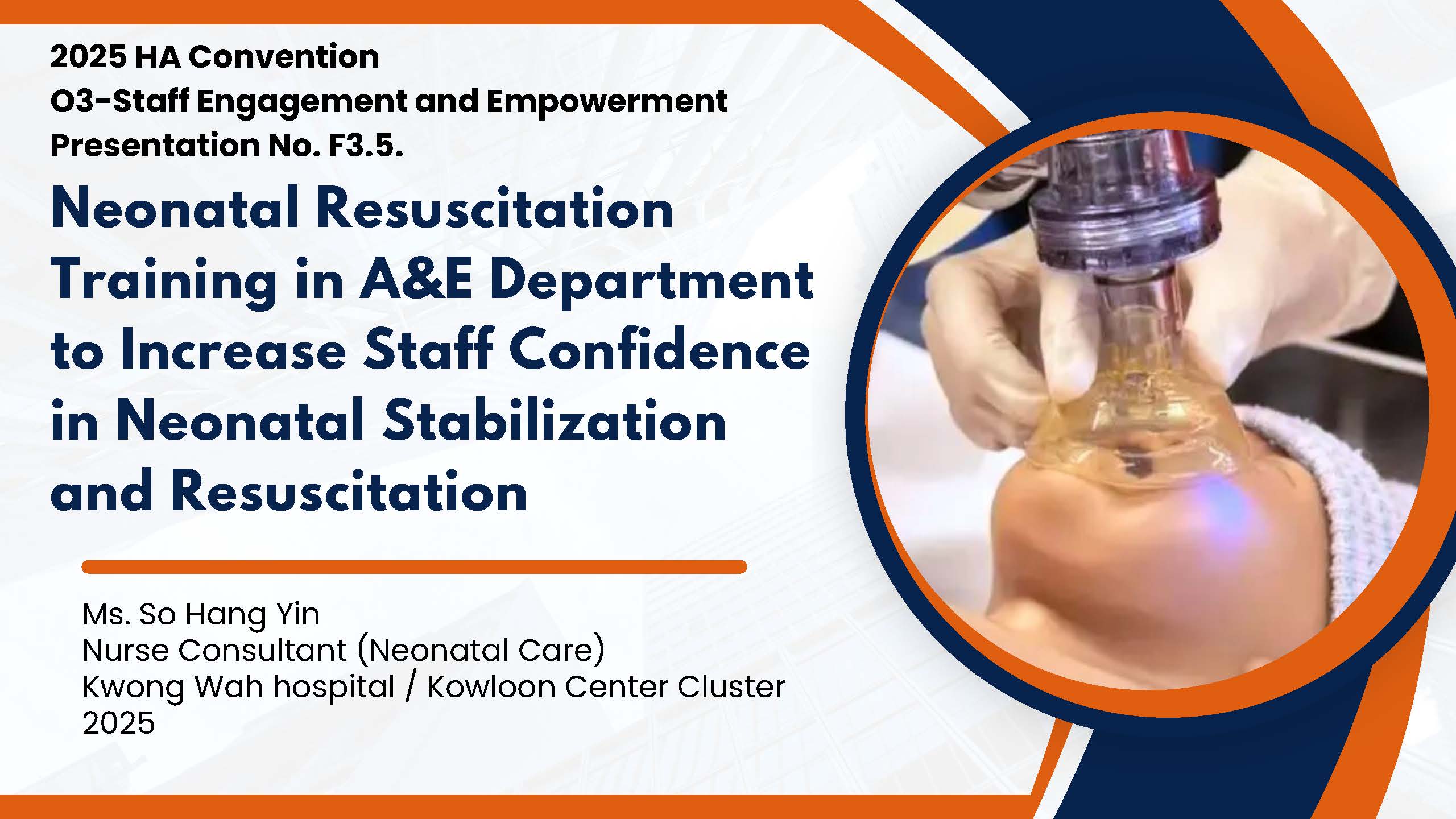 2025 HA Convention
O3-Staff Engagement and Empowerment
Presentation No. F3.5.

Neonatal Resuscitation Training in A&E Department to Increase Staff Confidence in Neonatal Stabilization and Resuscitation

Ms. So Hang Yin
Nurse Consultant (Neonatal Care)
Kwong Wah hospital / Kowloon Center Cluster
2025